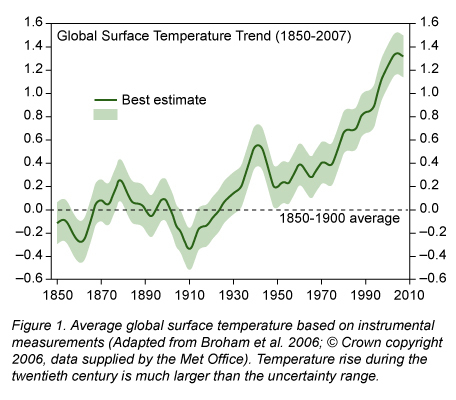 Global Surface Temperature Trend (1850-2007)

Best estimate

1850-1900 average

1.6
1.4
1.2
1.0
0.8
0.6
0.4
0.2
0.0
−0.2
−0.4
−0.6

1.6
1.4
1.2
1.0
0.8
0.6
0.4
0.2
0.0
−0.2
−0.4
−0.6

1850 1870 1890 1910 1930 1950 1970 1990 2010

Figure 1. Average global surface temperature based on instrumental measurements (Adapted from Broham et al. 2006; © Crown copyright 2006, data supplied by the Met Office). Temperature rise during the twentieth century is much larger than the uncertainty range.